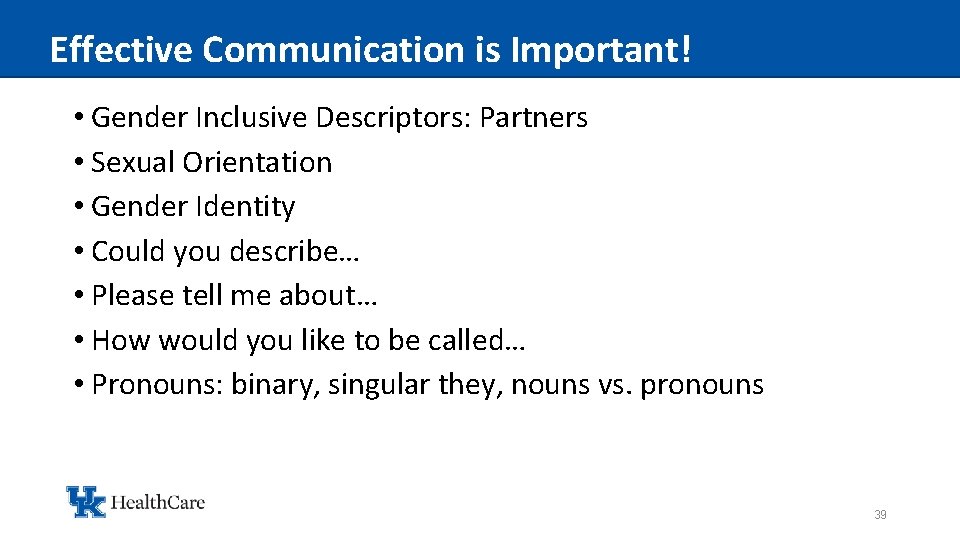 Effective Communication is Important!

• Gender Inclusive Descriptors: Partners
• Sexual Orientation
• Gender Identity
• Could you describe…
• Please tell me about…
• How would you like to be called…
• Pronouns: binary, singular they, nouns vs. pronouns

UK HealthCare

39